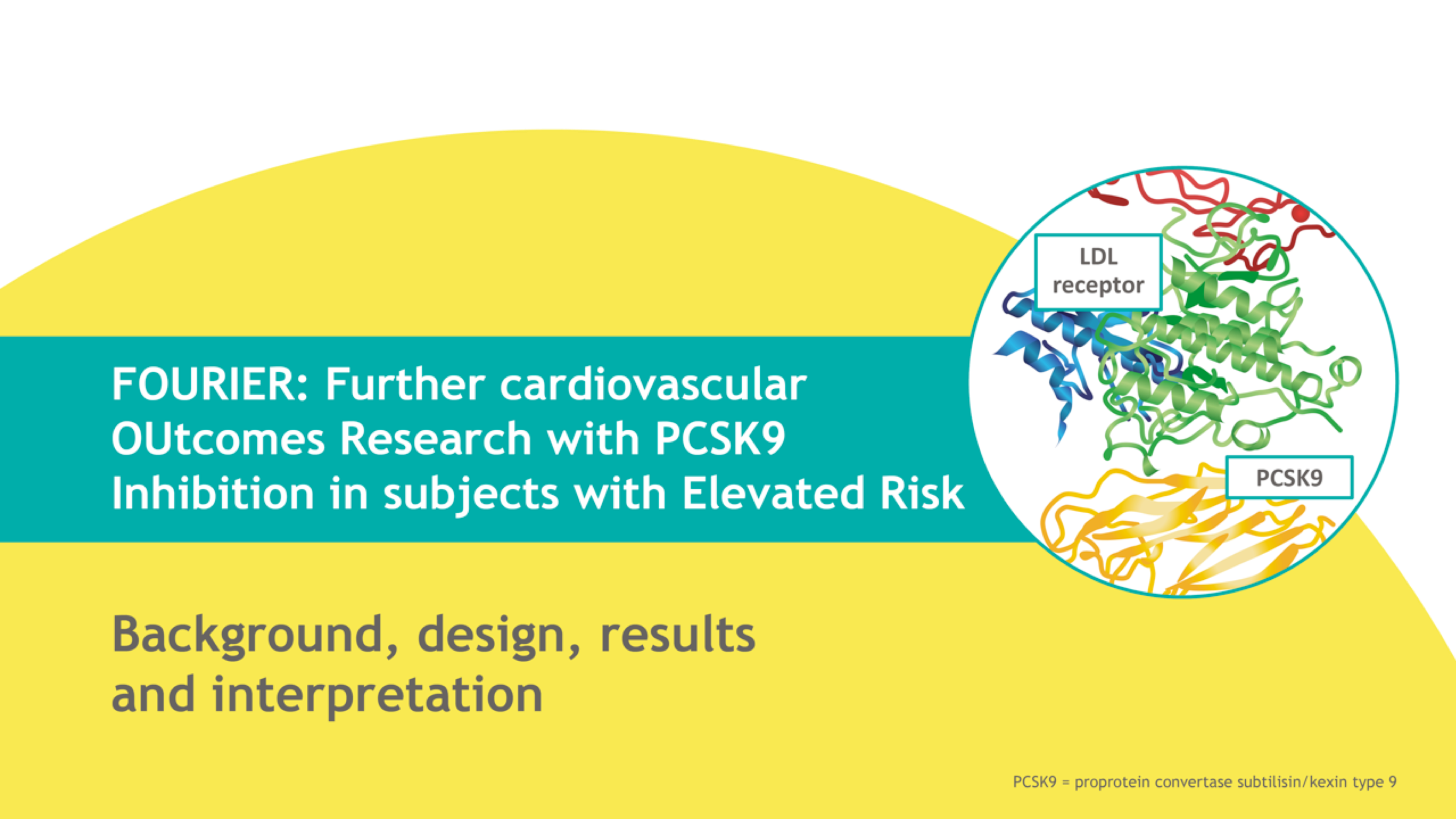 FOURIER: Further cardiovascular OUtcomes Research with PCSK9 Inhibition in subjects with Elevated Risk

LDL receptor

PCSK9

Background, design, results and interpretation

PCSK9 = proprotein convertase subtilisin/kexin type 9